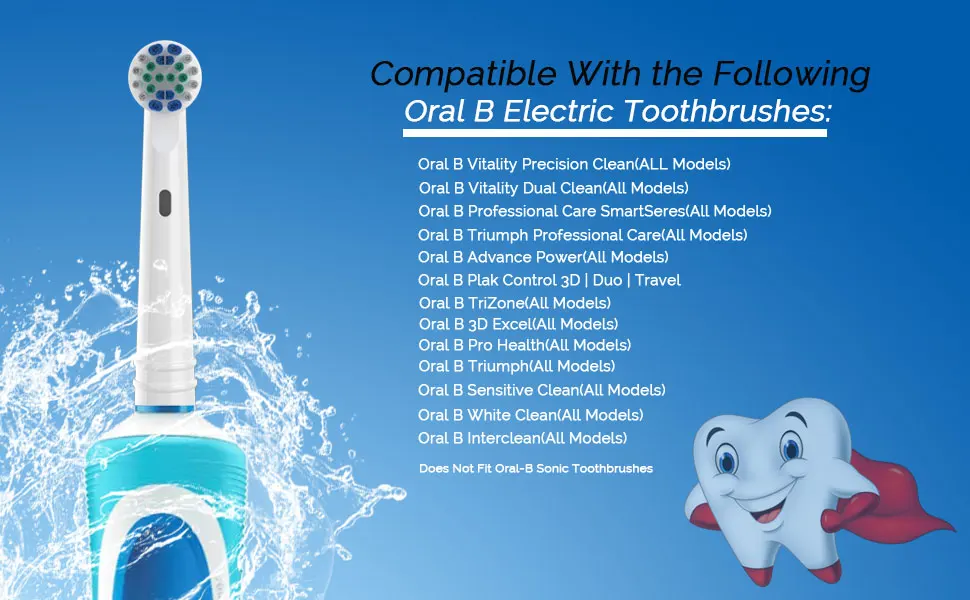 Compatible With the Following
Oral B Electric Toothbrushes:

Oral B Vitality Precision Clean(ALL Models)
Oral B Vitality Dual Clean(All Models)
Oral B Professional Care SmartSeres(All Models)
Oral B Triumph Professional Care(All Models)
Oral B Advance Power(All Models)
Oral B Plak Control 3D | Duo | Travel
Oral B TriZone(All Models)
Oral B 3D Excel(All Models)
Oral B Pro Health(All Models)
Oral B Triumph(All Models)
Oral B Sensitive Clean(All Models)
Oral B White Clean(All Models)
Oral B Interclean(All Models)

Does Not Fit Oral-B Sonic Toothbrushes